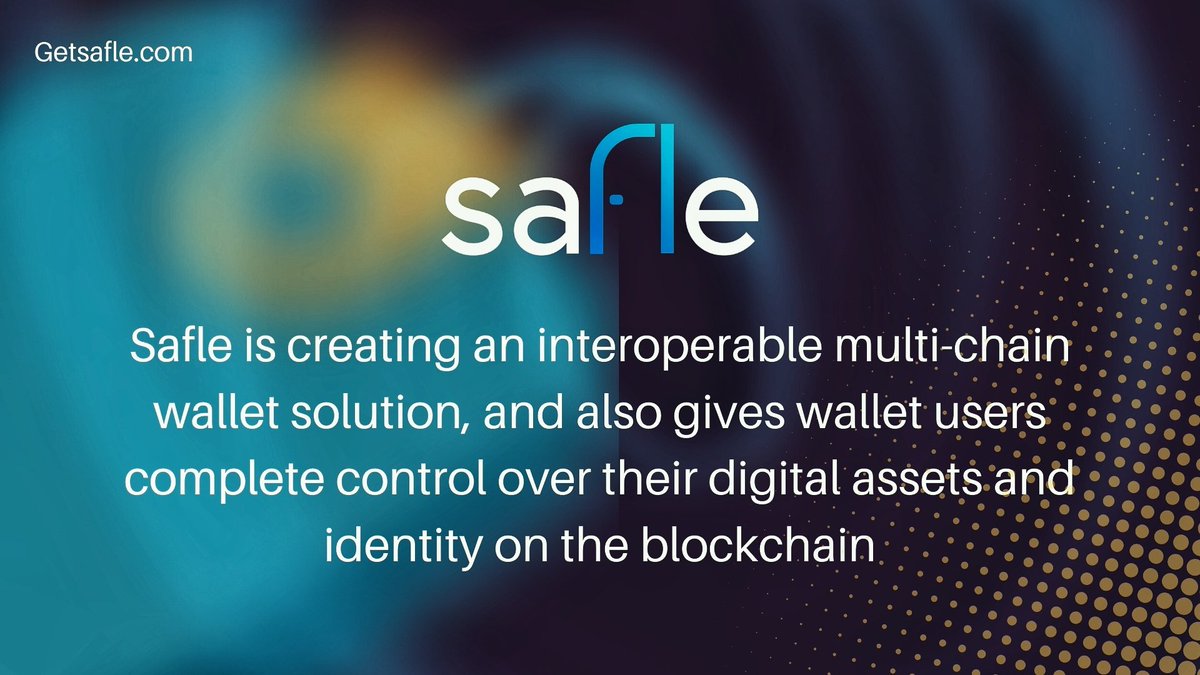 Getsafle.com

safle

Safle is creating an interoperable multi-chain wallet solution, and also gives wallet users complete control over their digital assets and identity on the blockchain